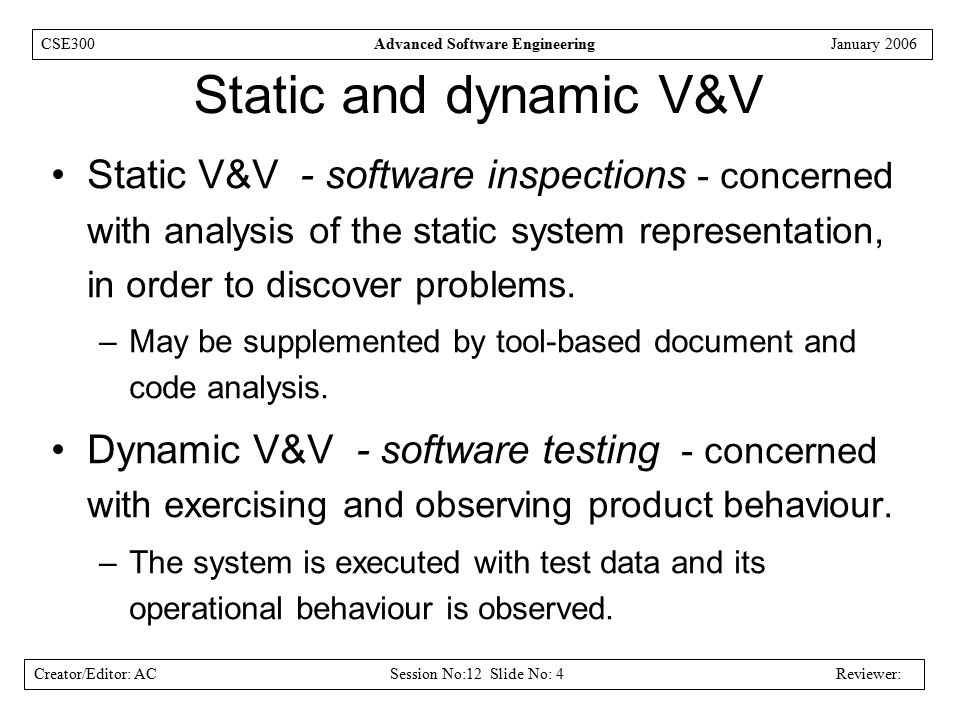 CSE300 Advanced Software Engineering January 2006

Static and dynamic V&V

• Static V&V - software inspections - concerned with analysis of the static system representation, in order to discover problems.

– May be supplemented by tool-based document and code analysis.

• Dynamic V&V - software testing - concerned with exercising and observing product behaviour.

– The system is executed with test data and its operational behaviour is observed.

Creator/Editor: AC Session No:12 Slide No: 4 Reviewer: